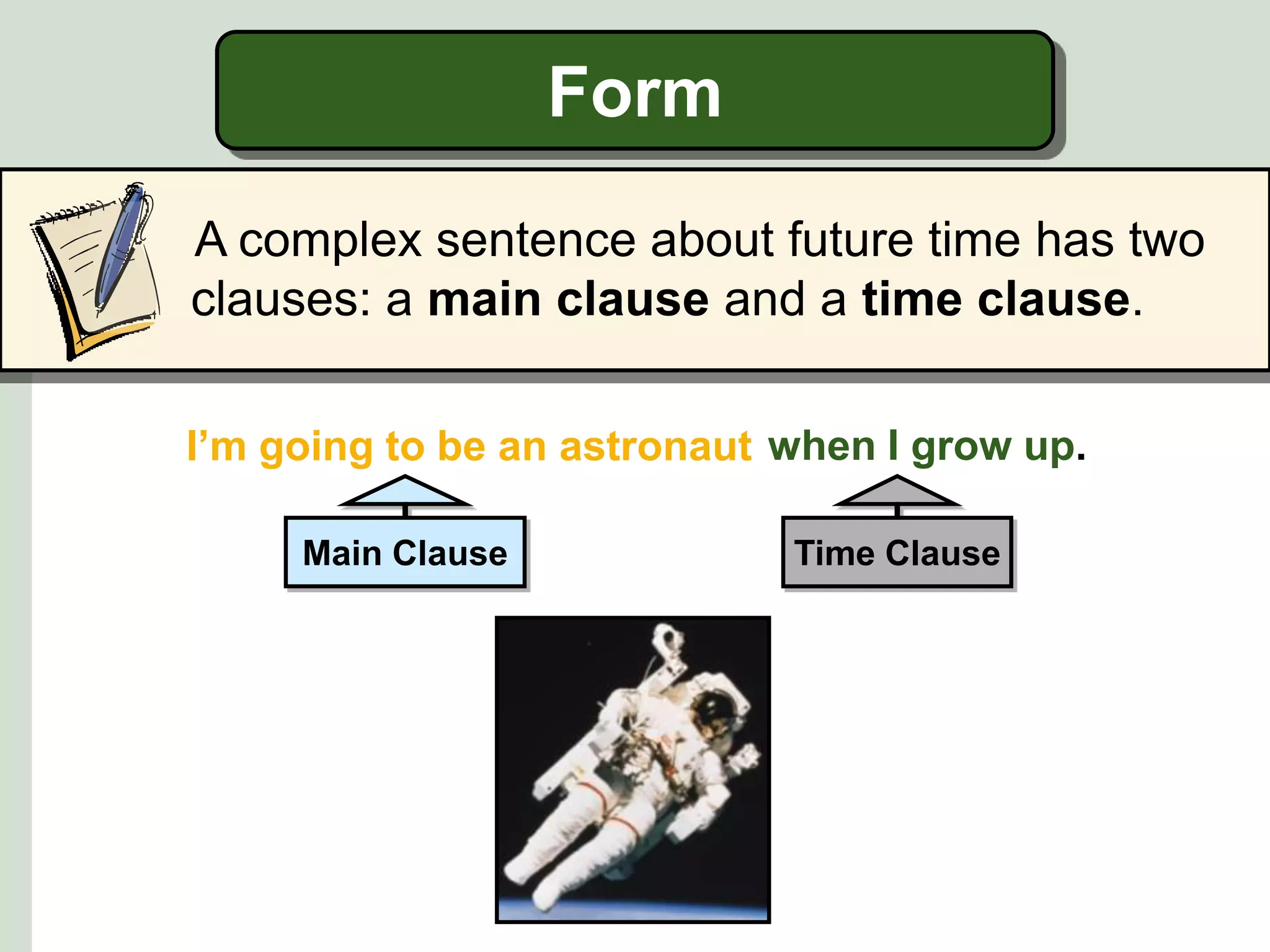 Form

A complex sentence about future time has two clauses: a main clause and a time clause.

I’m going to be an astronaut when I grow up.

Main Clause

Time Clause